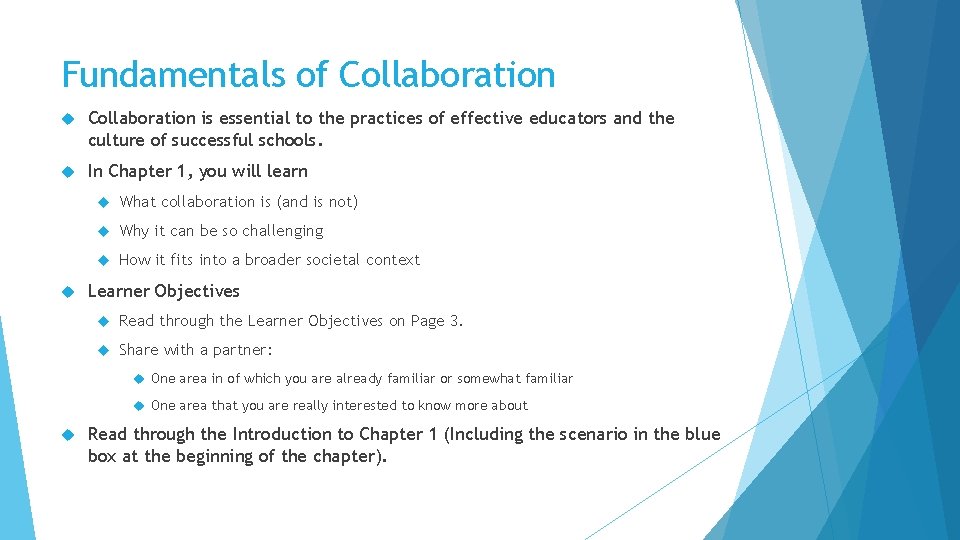 Fundamentals of Collaboration

Collaboration is essential to the practices of effective educators and the culture of successful schools.

In Chapter 1, you will learn

What collaboration is (and is not)

Why it can be so challenging

How it fits into a broader societal context

Learner Objectives

Read through the Learner Objectives on Page 3.

Share with a partner:

One area in of which you are already familiar or somewhat familiar

One area that you are really interested to know more about

Read through the Introduction to Chapter 1 (Including the scenario in the blue box at the beginning of the chapter).